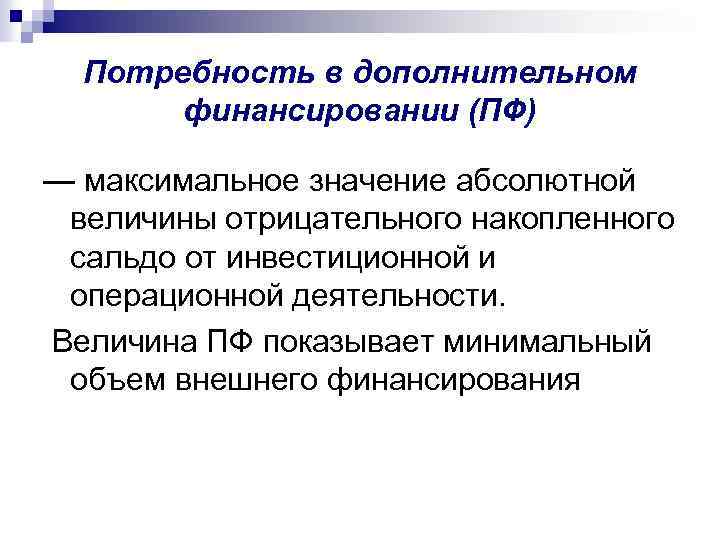 Потребность в дополнительном финансировании (ПФ)

— максимальное значение абсолютной величины отрицательного накопленного сальдо от инвестиционной и операционной деятельности.

Величина ПФ показывает минимальный объем внешнего финансирования